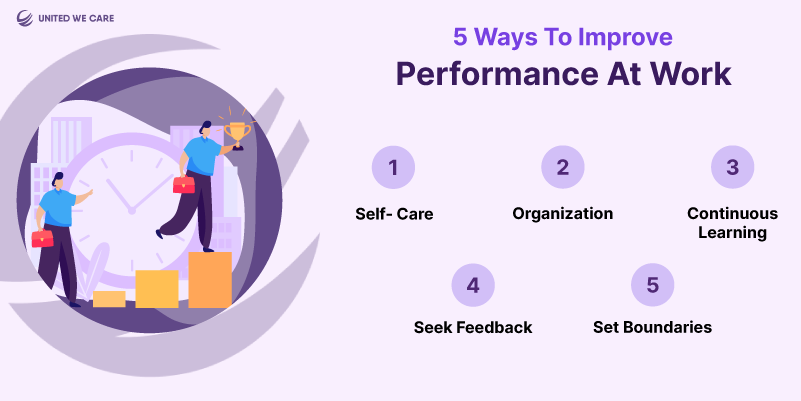 UNITED WE CARE

5 Ways To Improve
Performance At Work

1
Self- Care

2
Organization

3
Continuous Learning

4
Seek Feedback

5
Set Boundaries